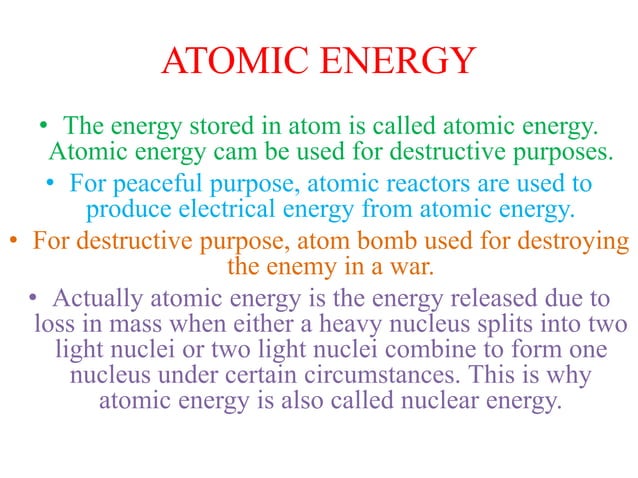 ATOMIC ENERGY

• The energy stored in atom is called atomic energy. Atomic energy cam be used for destructive purposes.

• For peaceful purpose, atomic reactors are used to produce electrical energy from atomic energy.

• For destructive purpose, atom bomb used for destroying the enemy in a war.

• Actually atomic energy is the energy released due to loss in mass when either a heavy nucleus splits into two light nuclei or two light nuclei combine to form one nucleus under certain circumstances. This is why atomic energy is also called nuclear energy.